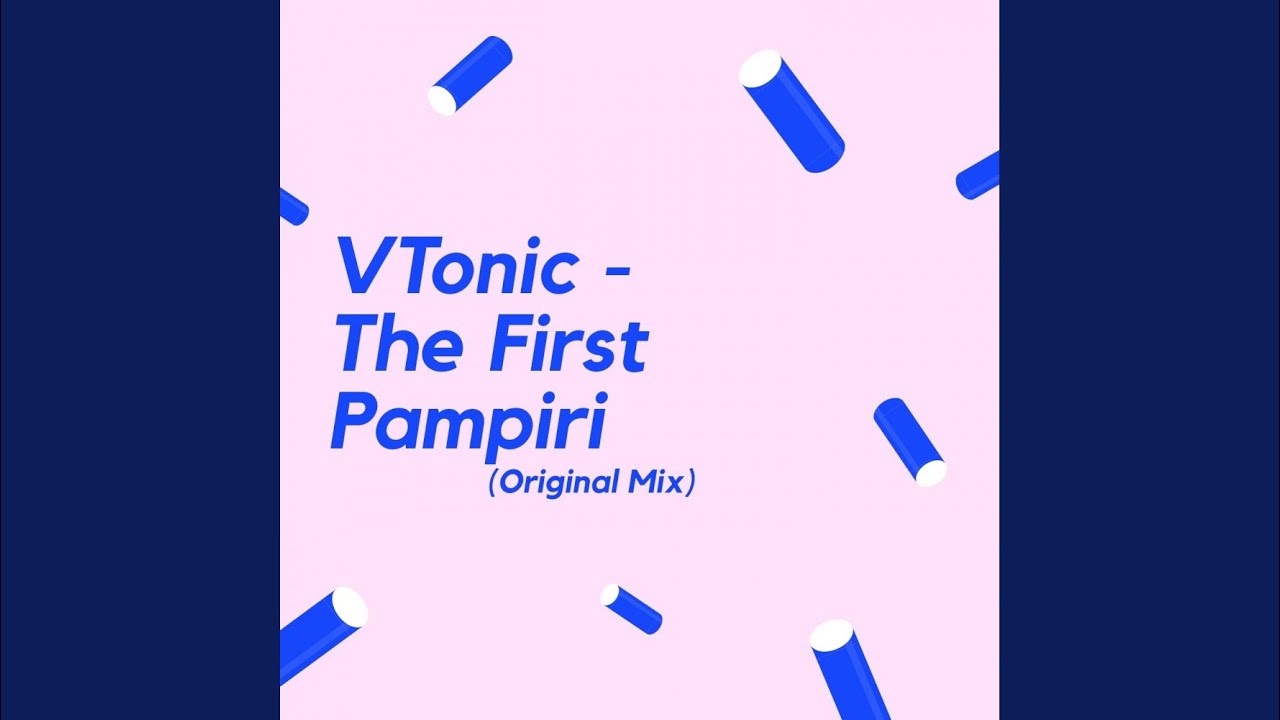 VTonic - The First Pampiri
(Original Mix)